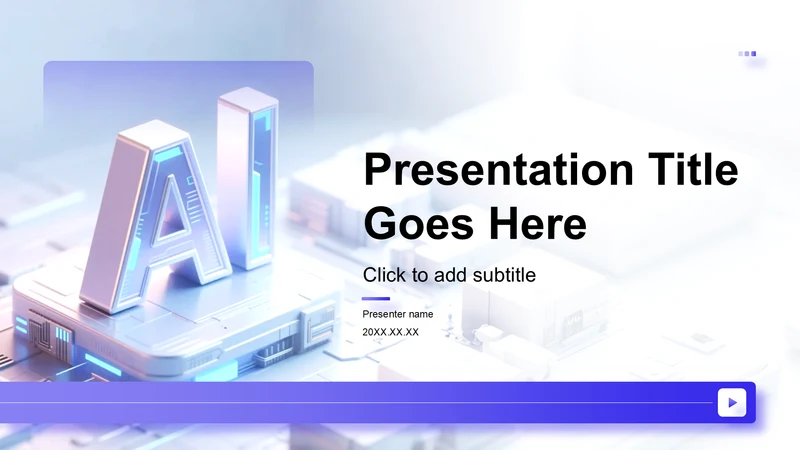 AI

Presentation Title Goes Here

Click to add subtitle

Presenter name

20XX.XX.XX